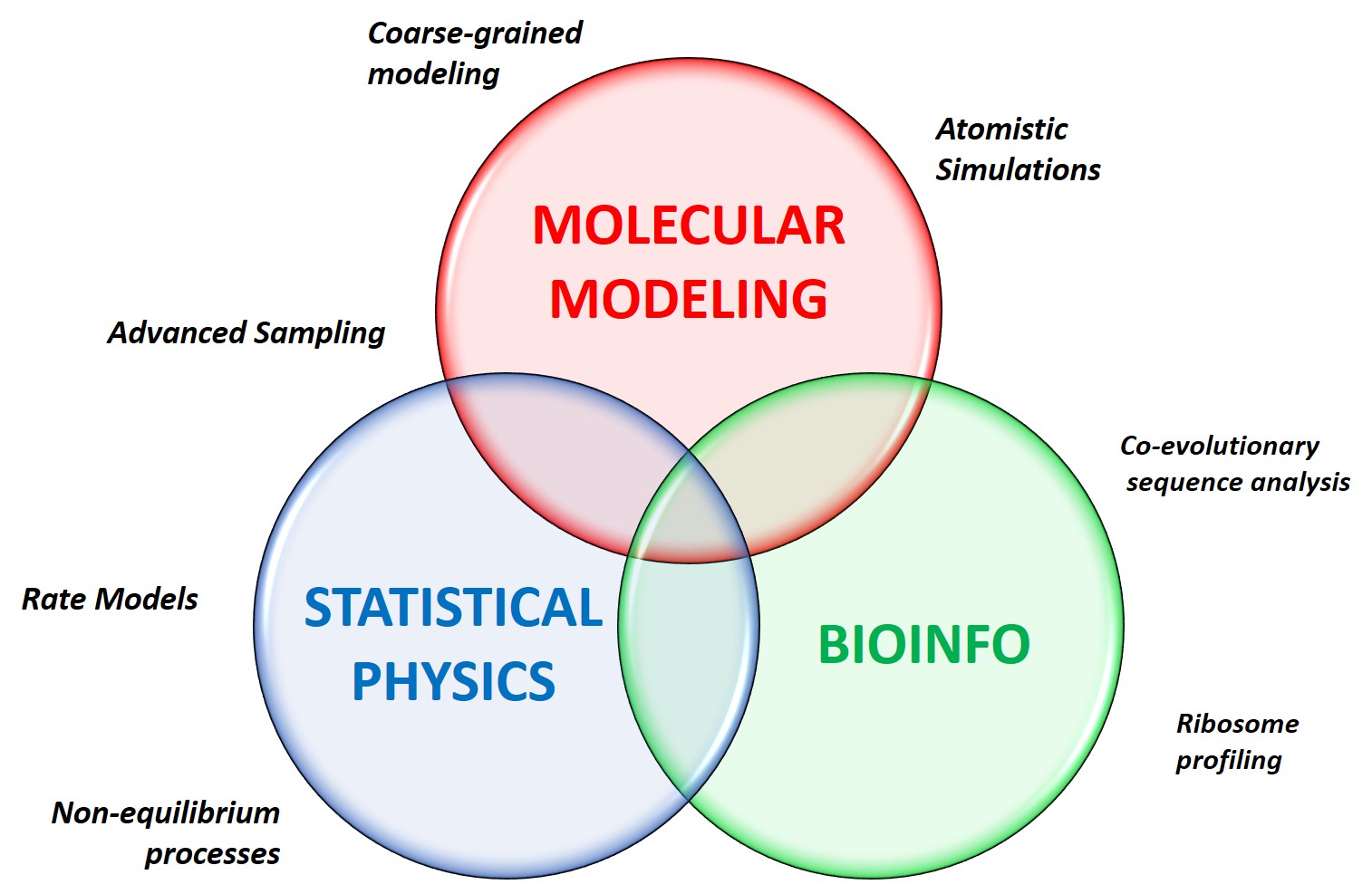 Coarse-grained modeling

Atomistic Simulations

MOLECULAR MODELING

Advanced Sampling

Co-evolutionary sequence analysis

Rate Models

STATISTICAL PHYSICS

BIOINFO

Ribosome profiling

Non-equilibrium processes